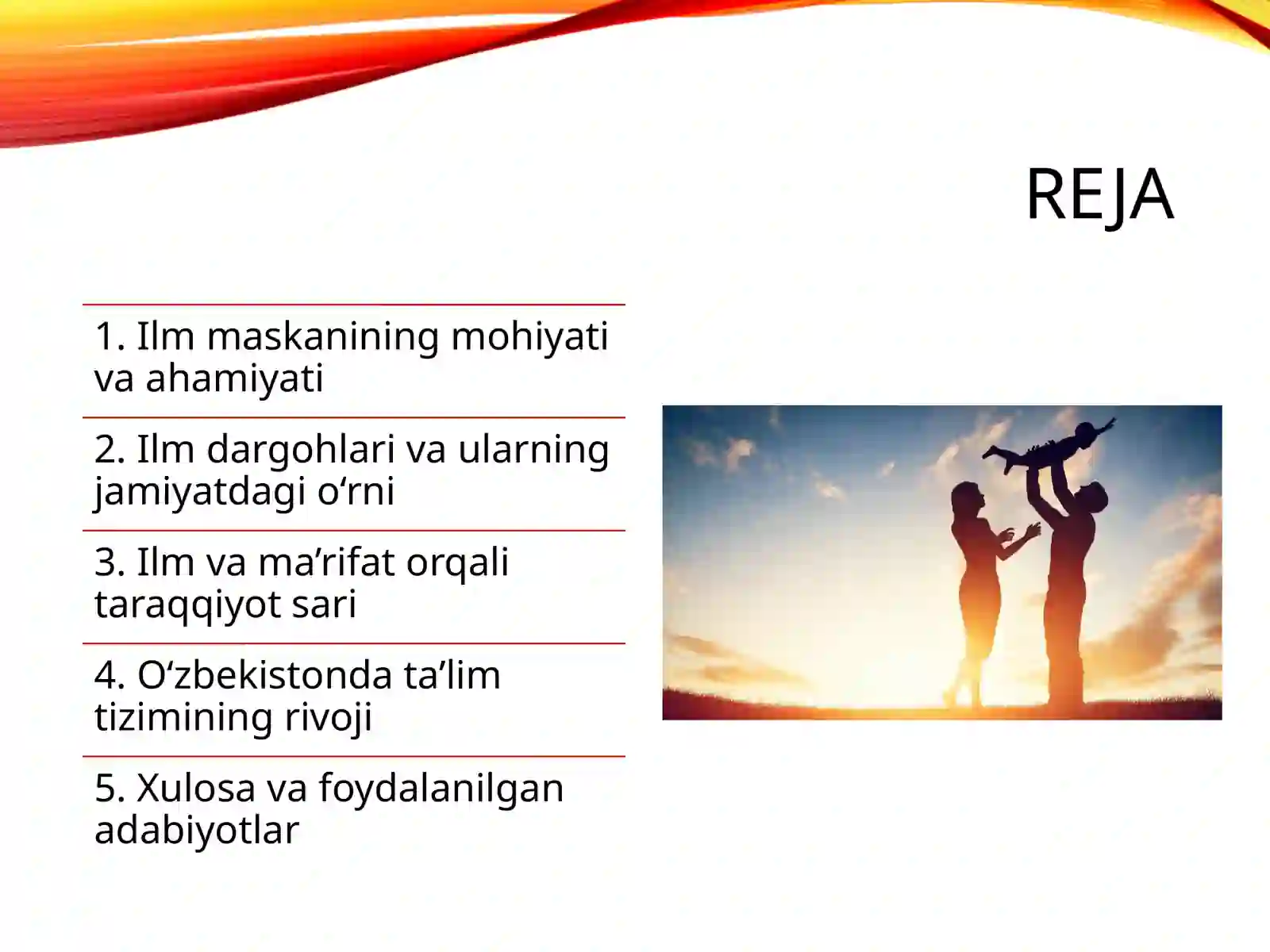 REJA

1. Ilm maskanining mohiyati va ahamiyati

2. Ilm dargohlari va ularning jamiyatdagi o‘rni

3. Ilm va ma’rifat orqali taraqqiyot sari

4. O‘zbekistonda ta’lim tizimining rivoji

5. Xulosa va foydalanilgan adabiyotlar